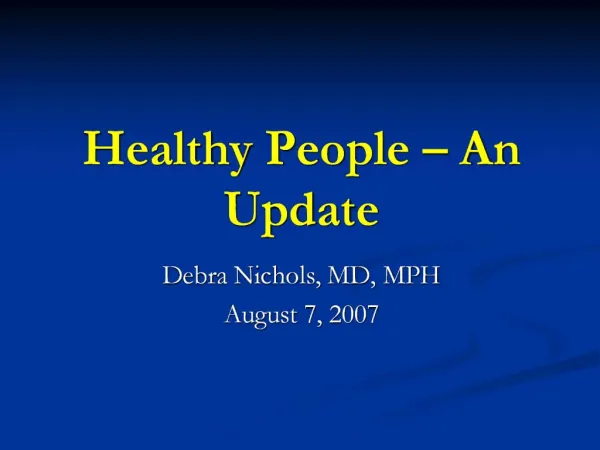 Healthy People – An Update

Debra Nichols, MD, MPH
August 7, 2007